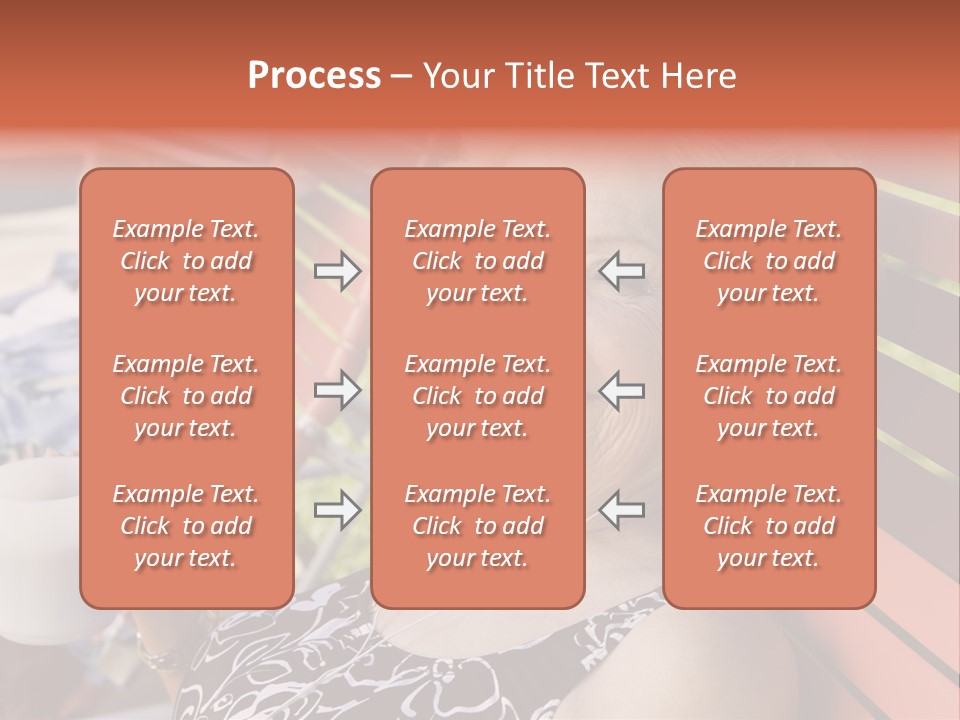 Process – Your Title Text Here

Example Text. Click to add your text.

Example Text. Click to add your text.

Example Text. Click to add your text.

Example Text. Click to add your text.

Example Text. Click to add your text.

Example Text. Click to add your text.

Example Text. Click to add your text.

Example Text. Click to add your text.

Example Text. Click to add your text.